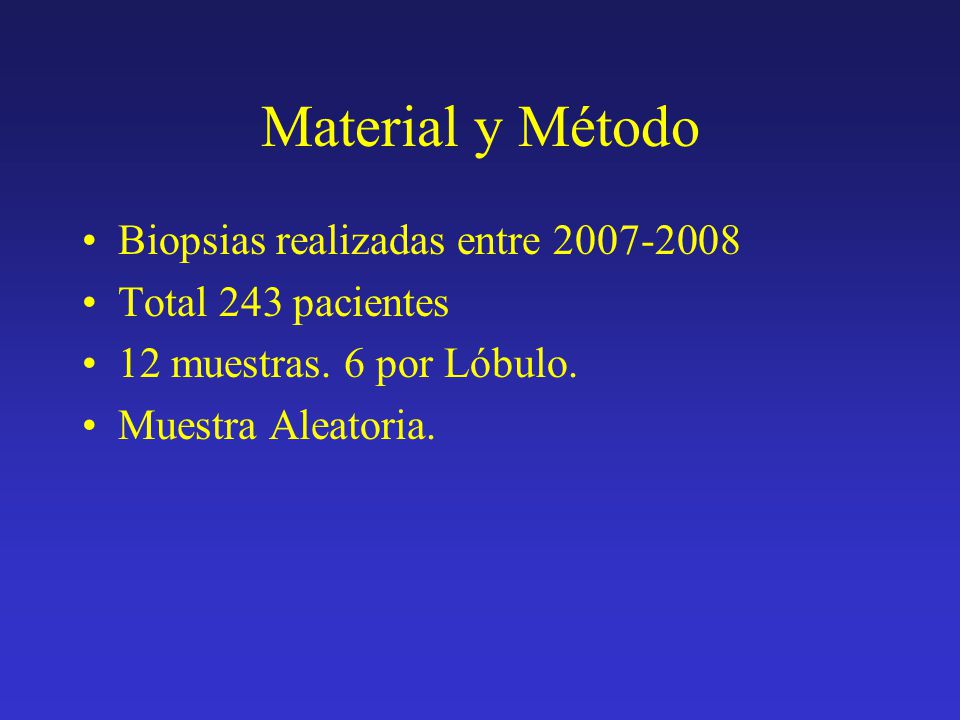 Material y Método

• Biopsias realizadas entre 2007-2008
• Total 243 pacientes
• 12 muestras. 6 por Lóbulo.
• Muestra Aleatoria.